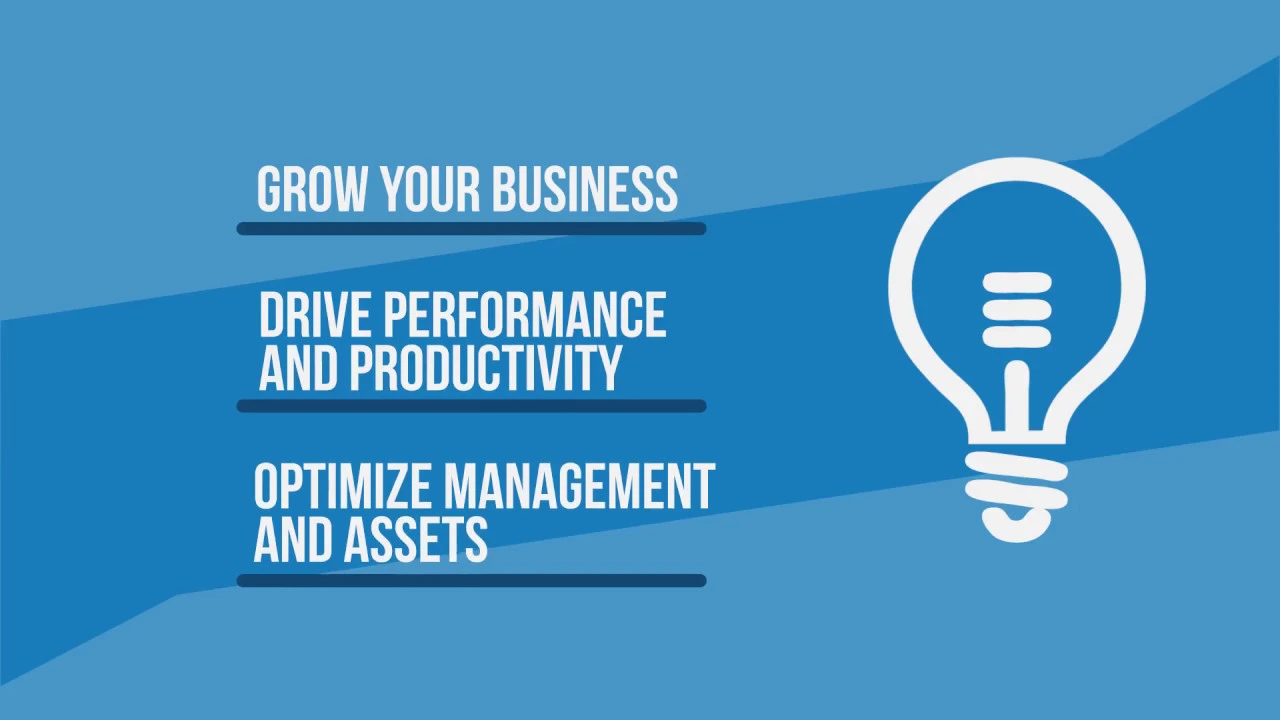 GROW YOUR BUSINESS

DRIVE PERFORMANCE AND PRODUCTIVITY

OPTIMIZE MANAGEMENT AND ASSETS